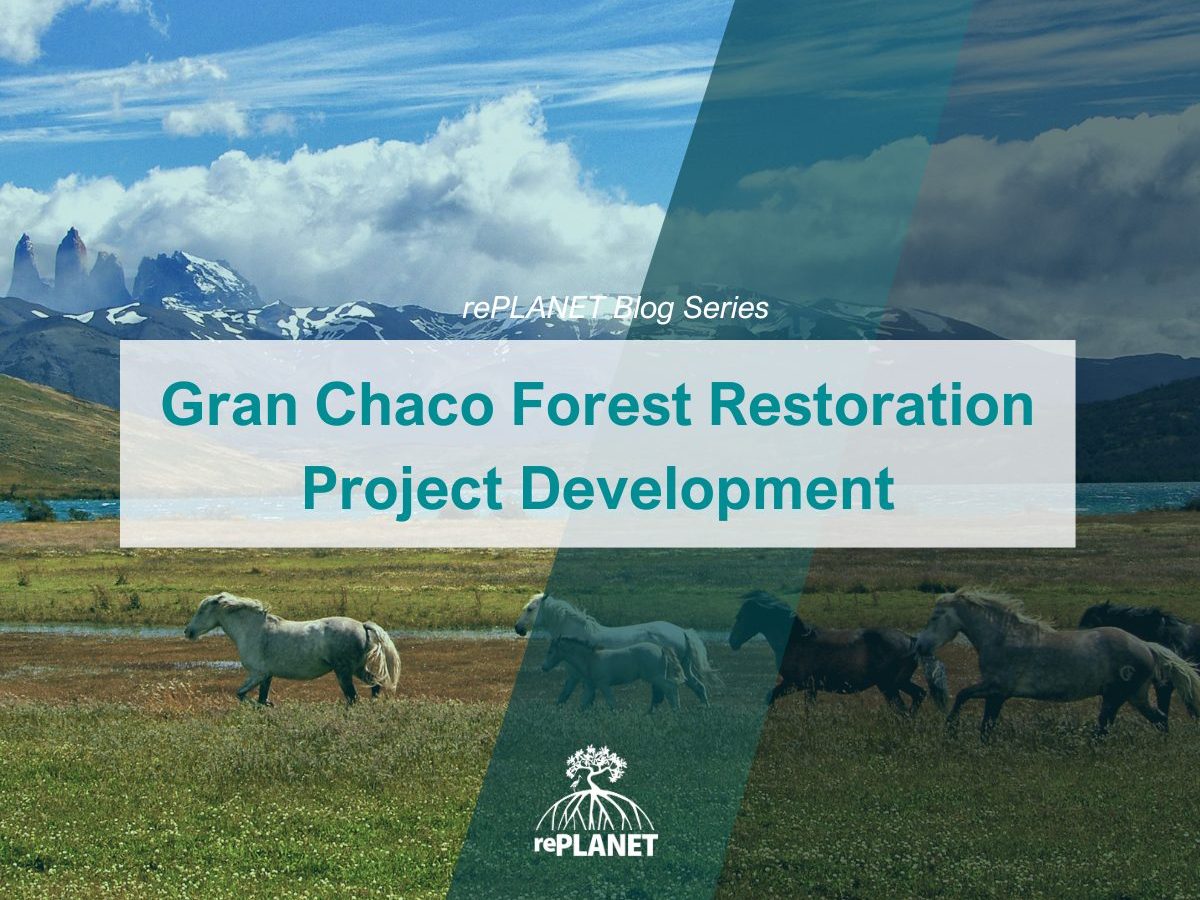 rePLANET Blog Series

Gran Chaco Forest Restoration Project Development

rePLANET